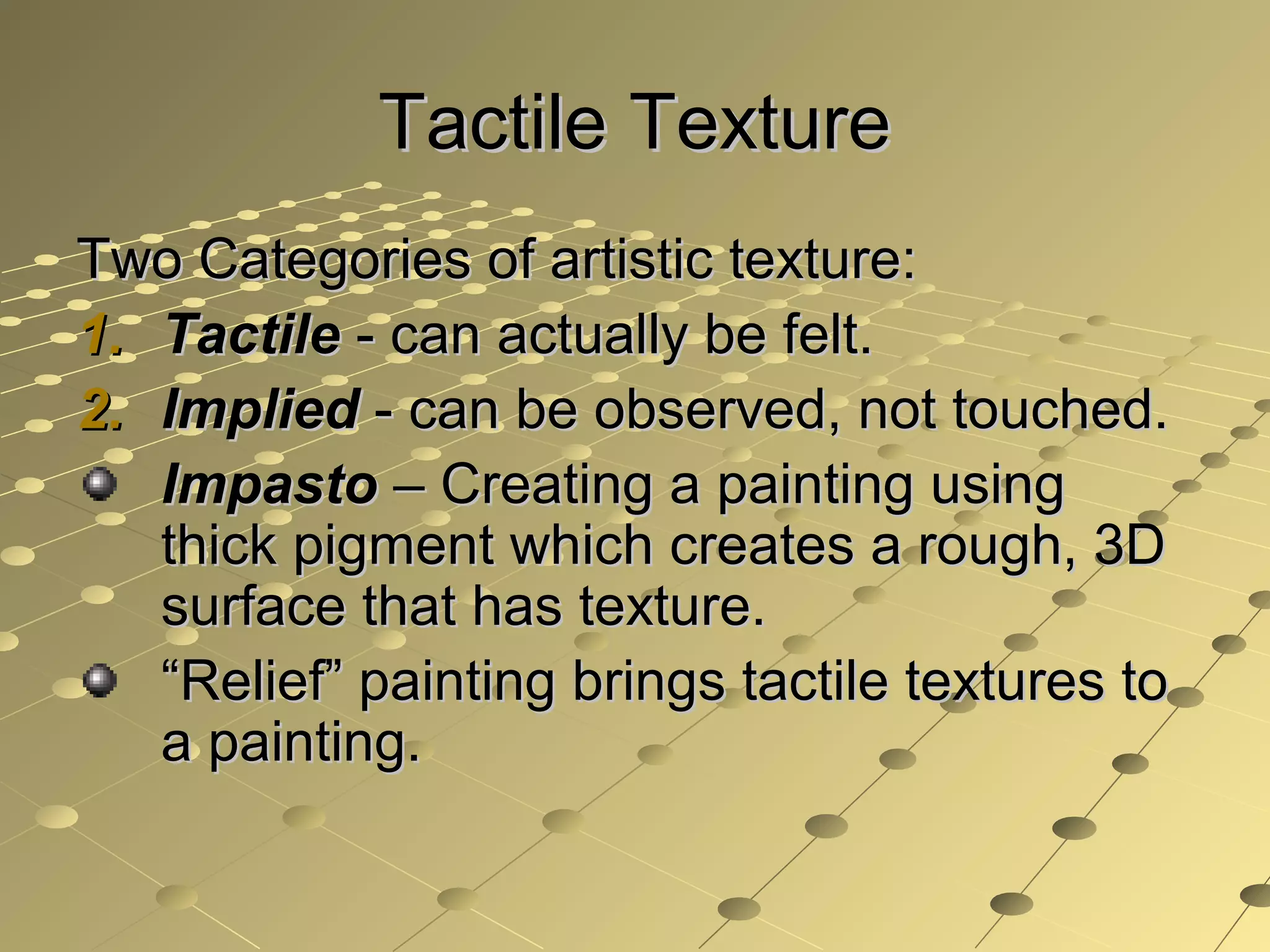 Tactile Texture

Two Categories of artistic texture:

1. Tactile - can actually be felt.
2. Implied - can be observed, not touched.

Impasto – Creating a painting using thick pigment which creates a rough, 3D surface that has texture.

“Relief” painting brings tactile textures to a painting.